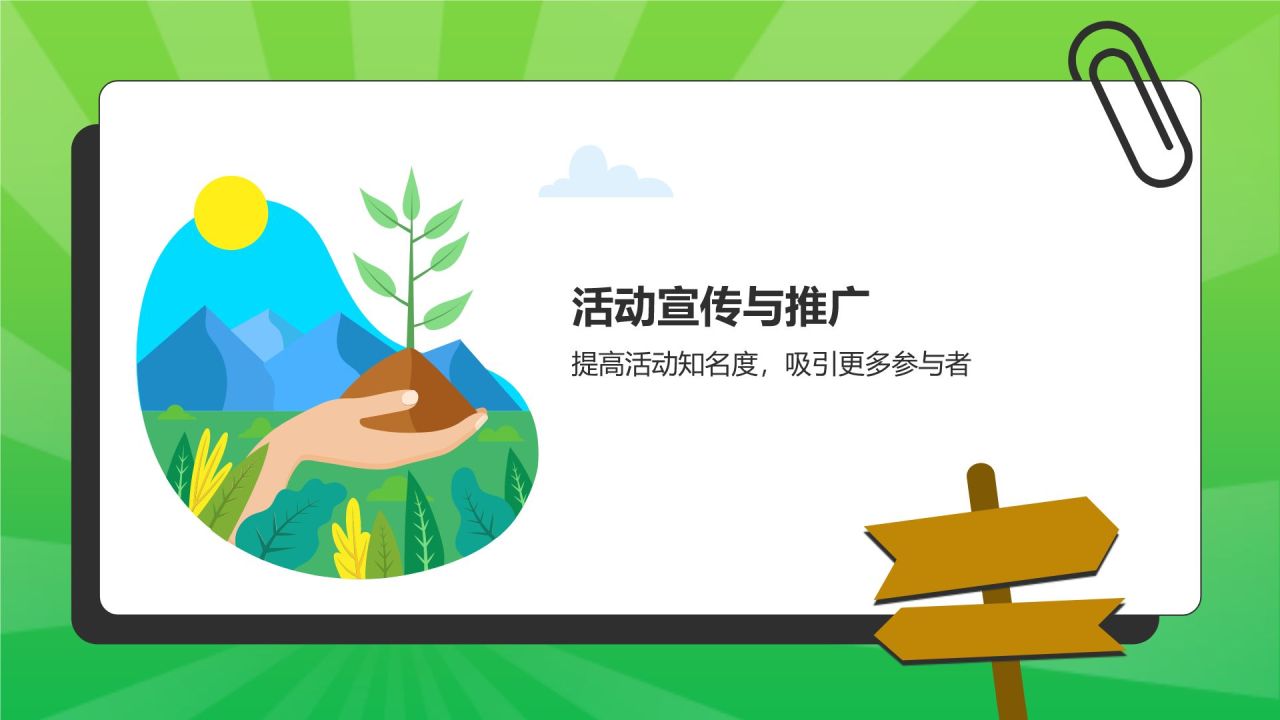 活动宣传与推广

提高活动知名度，吸引更多参与者